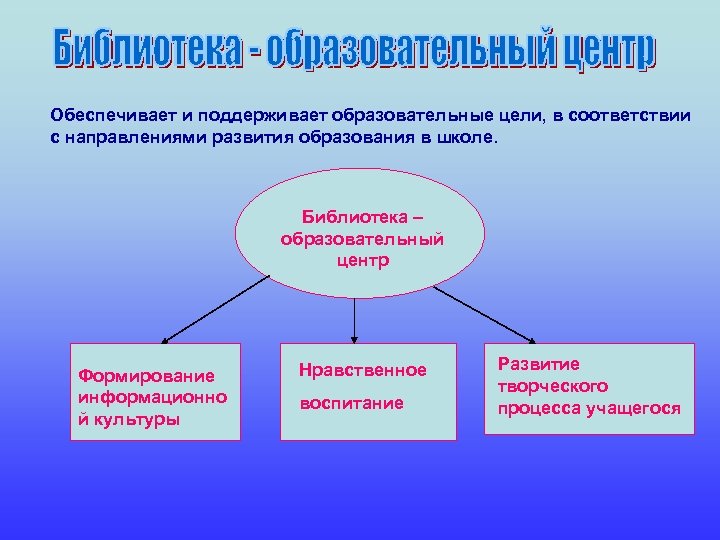 Библиотека - образовательный центр

Обеспечивает и поддерживает образовательные цели, в соответствии с направлениями развития образования в школе.

Библиотека – образовательный центр

Формирование информационной культуры

Нравственное воспитание

Развитие творческого процесса учащегося